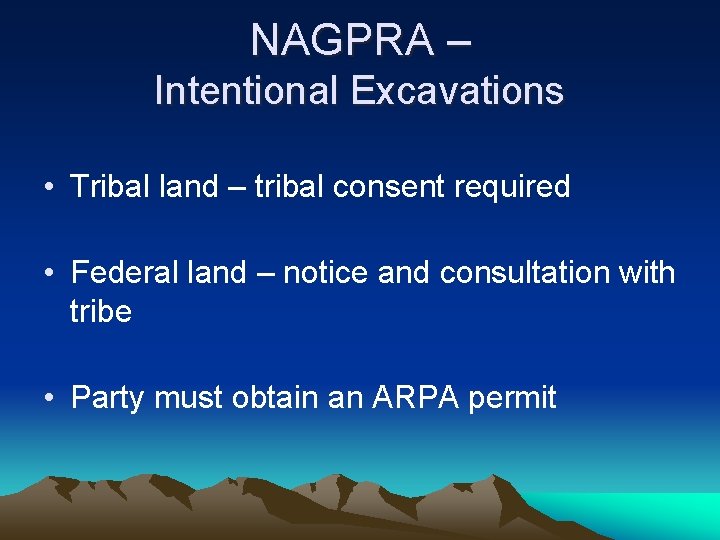 NAGPRA –
Intentional Excavations

• Tribal land – tribal consent required

• Federal land – notice and consultation with tribe

• Party must obtain an ARPA permit